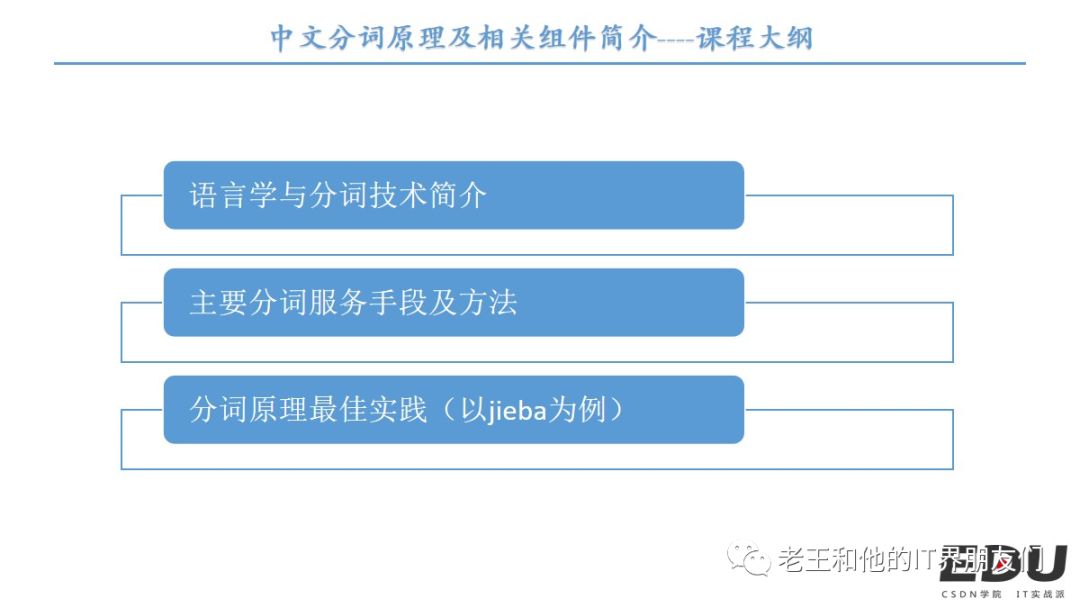 中文分词原理及相关组件简介----课程大纲

语言学与分词技术简介

主要分词服务手段及方法

分词原理最佳实践（以jieba为例）

老王和他的IT界朋友们

EDU
CSDN学院 IT实战派